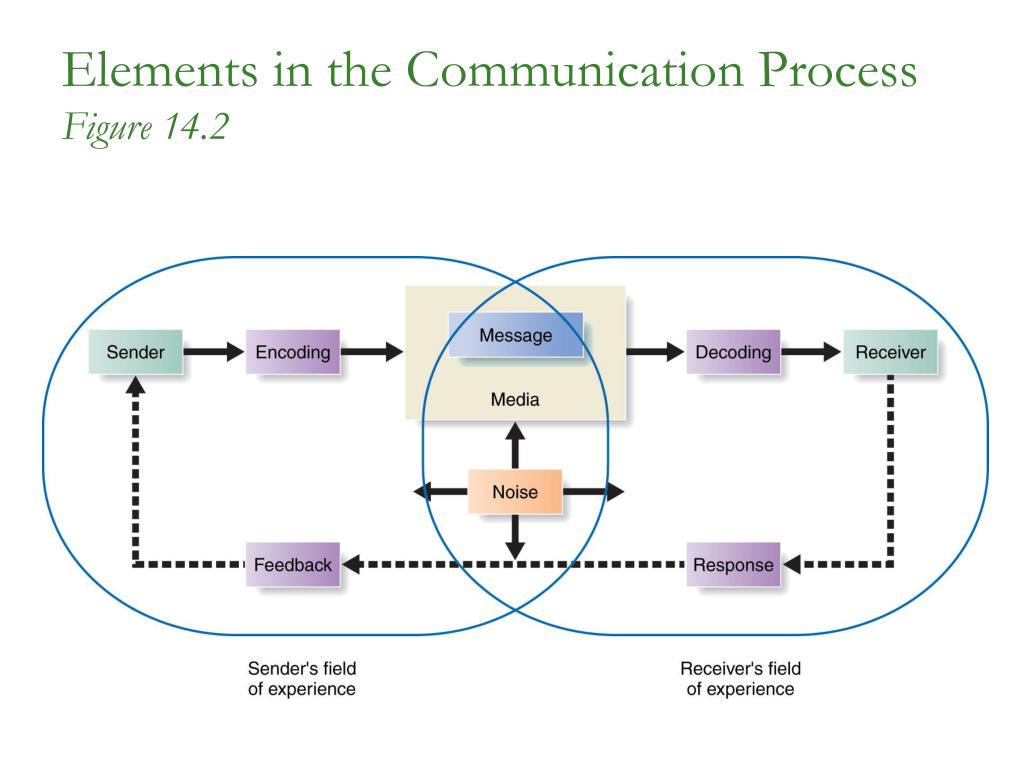 Elements in the Communication Process
Figure 14.2

Sender
Encoding
Message
Media
Decoding
Receiver
Noise
Feedback
Response

Sender's field of experience

Receiver's field of experience